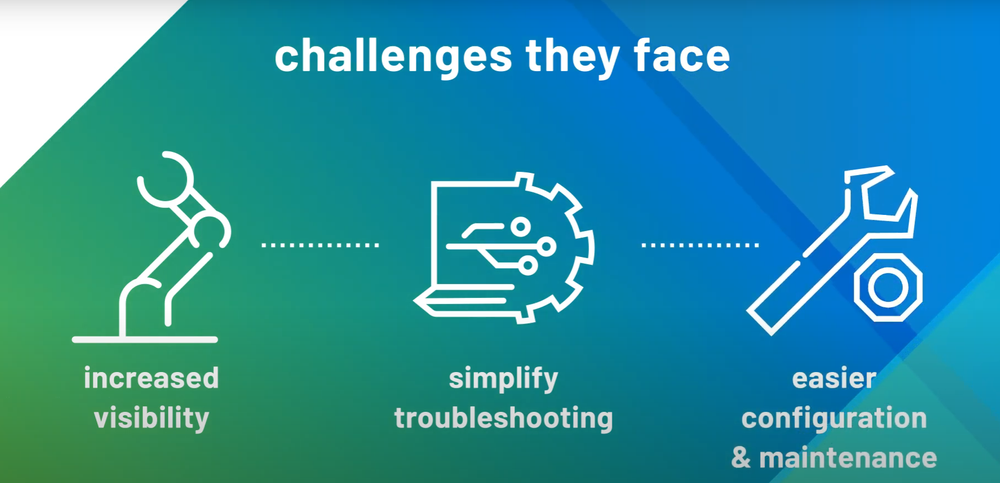 challenges they face

increased visibility

simplify troubleshooting

easier configuration & maintenance